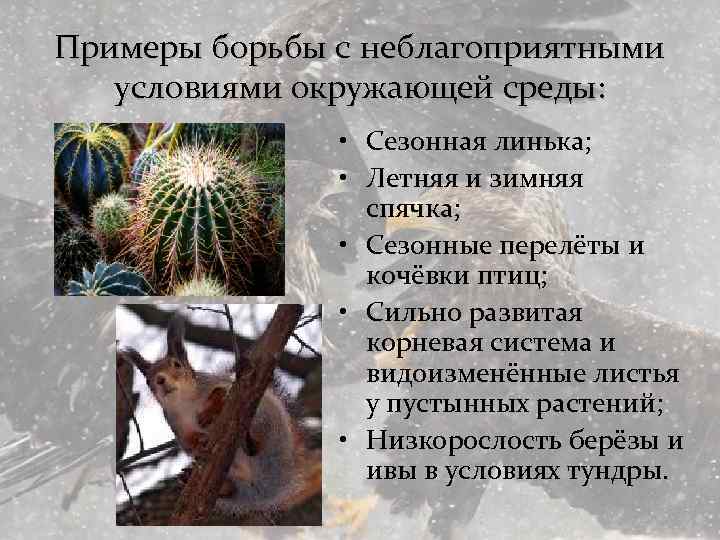 Примеры борьбы с неблагоприятными условиями окружающей среды:

• Сезонная линька;
• Летняя и зимняя спячка;
• Сезонные перелёты и кочёвки птиц;
• Сильно развитая корневая система и видоизменённые листья у пустынных растений;
• Низкорослость берёзы и ивы в условиях тундры.